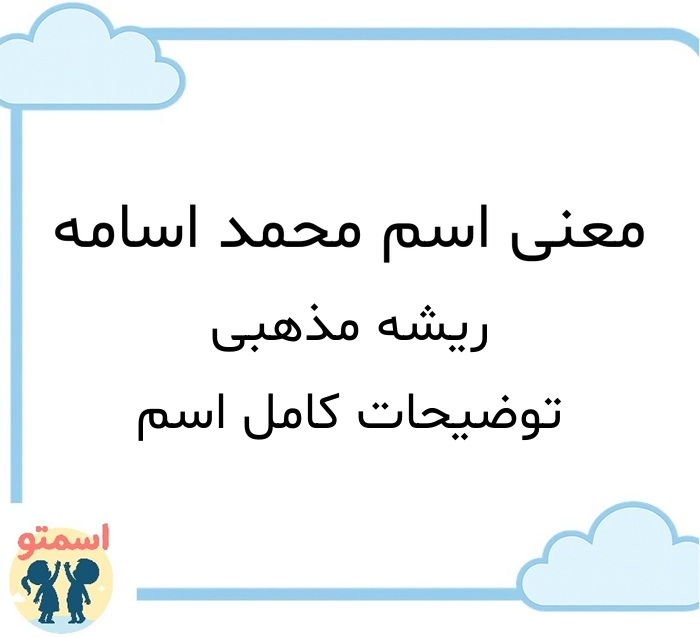 معنی اسم محمد اسامه
ریشه مذهبی
توضیحات کامل اسم

اسمتو